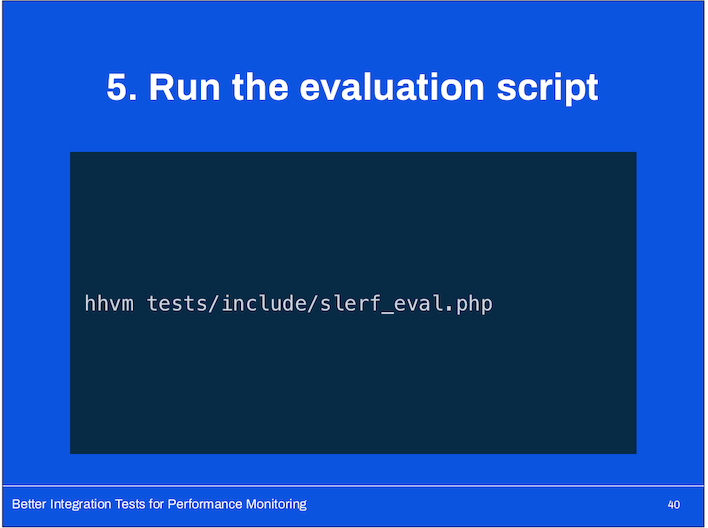 5. Run the evaluation script

hhvm tests/include/slerf_eval.php

Better Integration Tests for Performance Monitoring

40